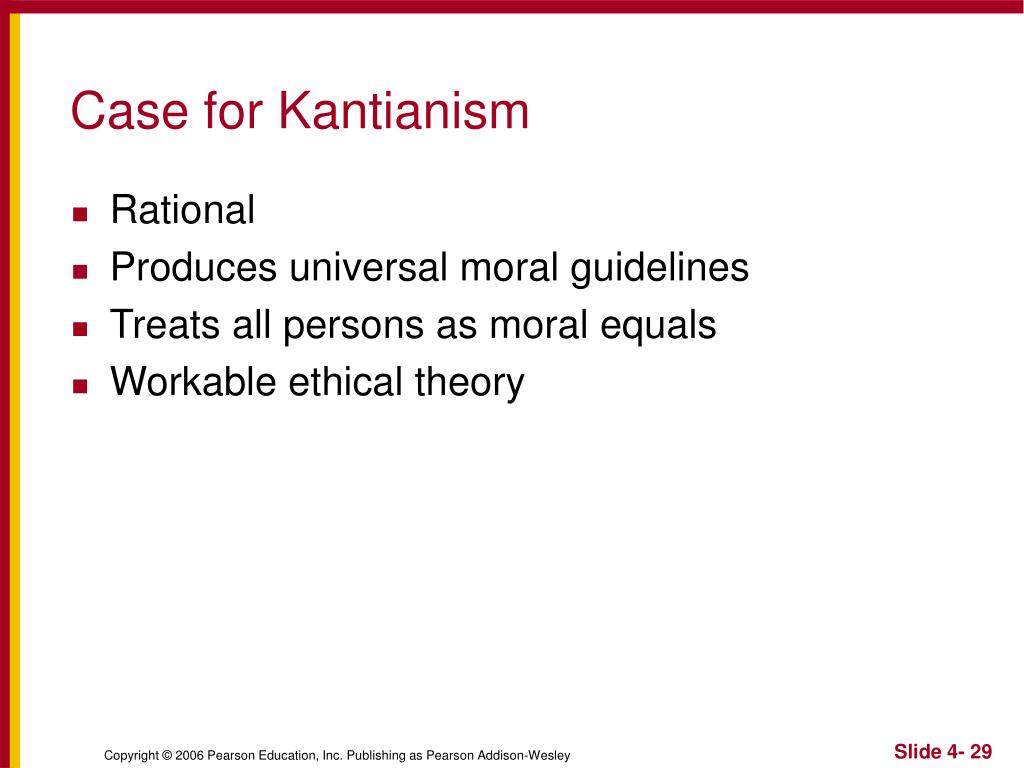 Case for Kantianism

- Rational
- Produces universal moral guidelines
- Treats all persons as moral equals
- Workable ethical theory

Copyright © 2006 Pearson Education, Inc. Publishing as Pearson Addison-Wesley

Slide 4- 29